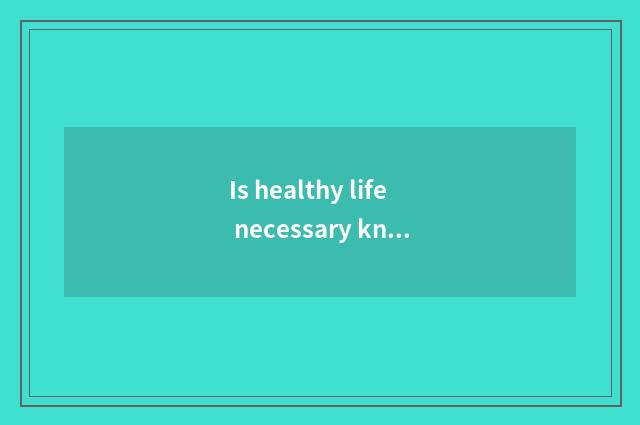 Is healthy life necessary kn...